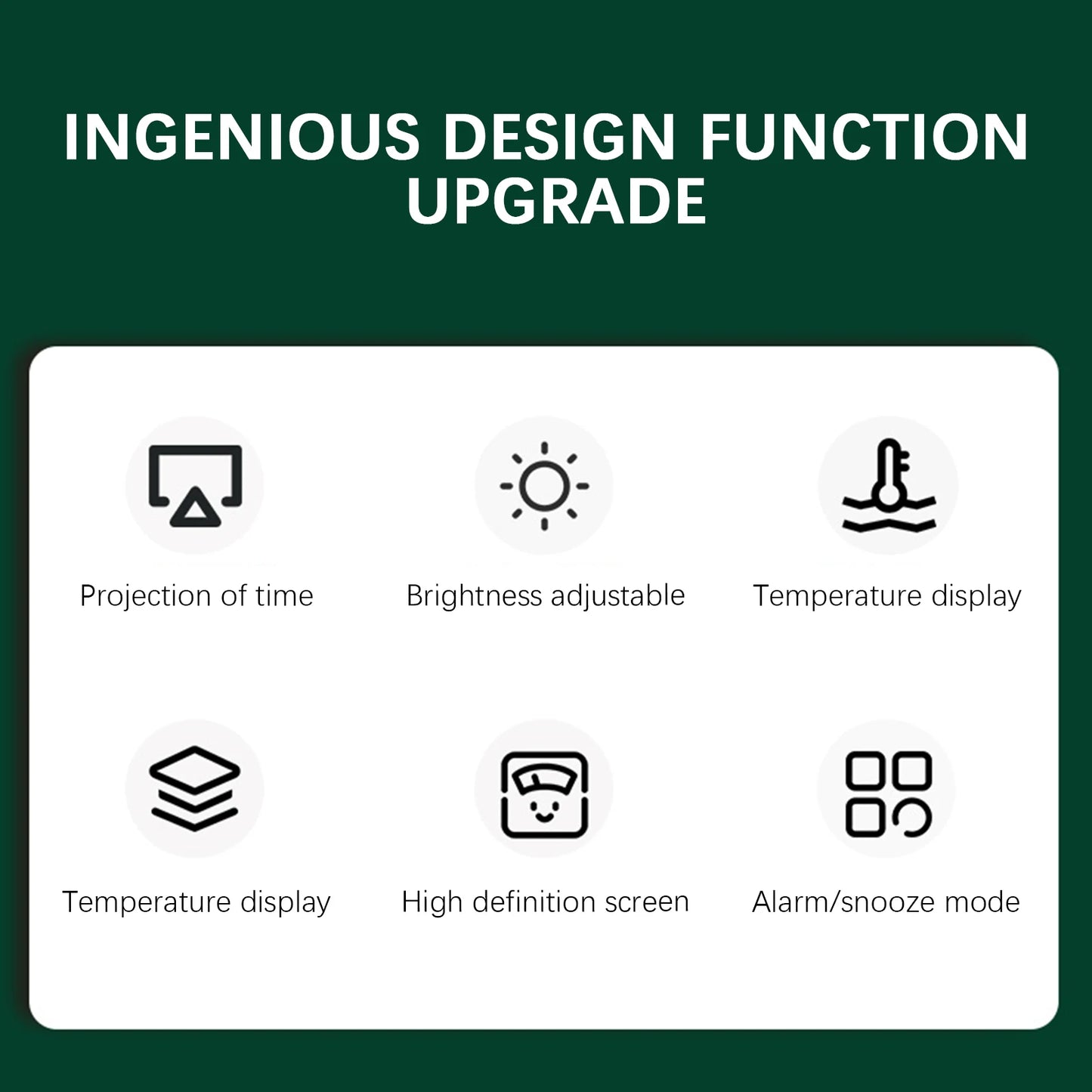 INGENIOUS DESIGN FUNCTION UPGRADE

Projection of time

Brightness adjustable

Temperature display

Temperature display

High definition screen

Alarm/snooze mode